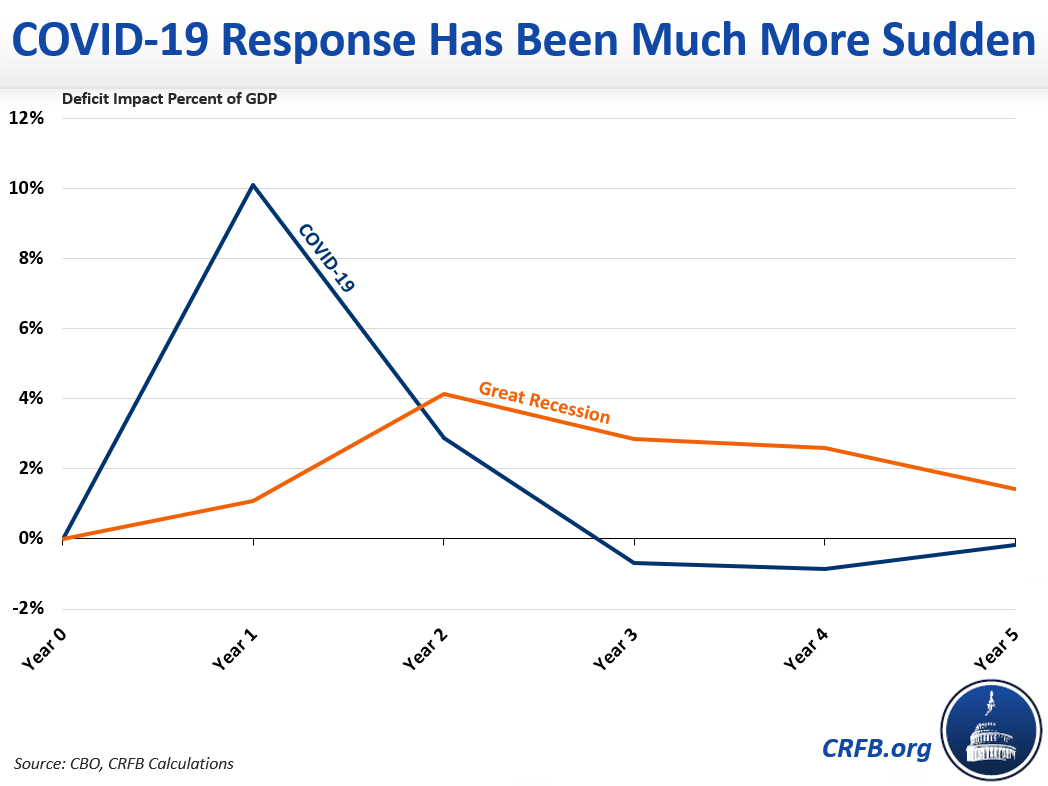 COVID-19 Response Has Been Much More Sudden

Deficit Impact Percent of GDP

12%
10%
8%
6%
4%
2%
0%
-2%

COVID-19
Great Recession

Year 0
Year 1
Year 2
Year 3
Year 4
Year 5

Source: CBO, CRFB Calculations

CRFB.org